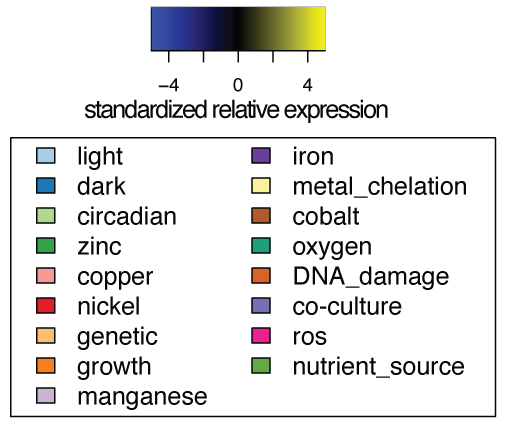 −4 0 4
standardized relative expression

light
dark
circadian
zinc
copper
nickel
genetic
growth
manganese

iron
metal_chelation
cobalt
oxygen
DNA_damage
co-culture
ros
nutrient_source